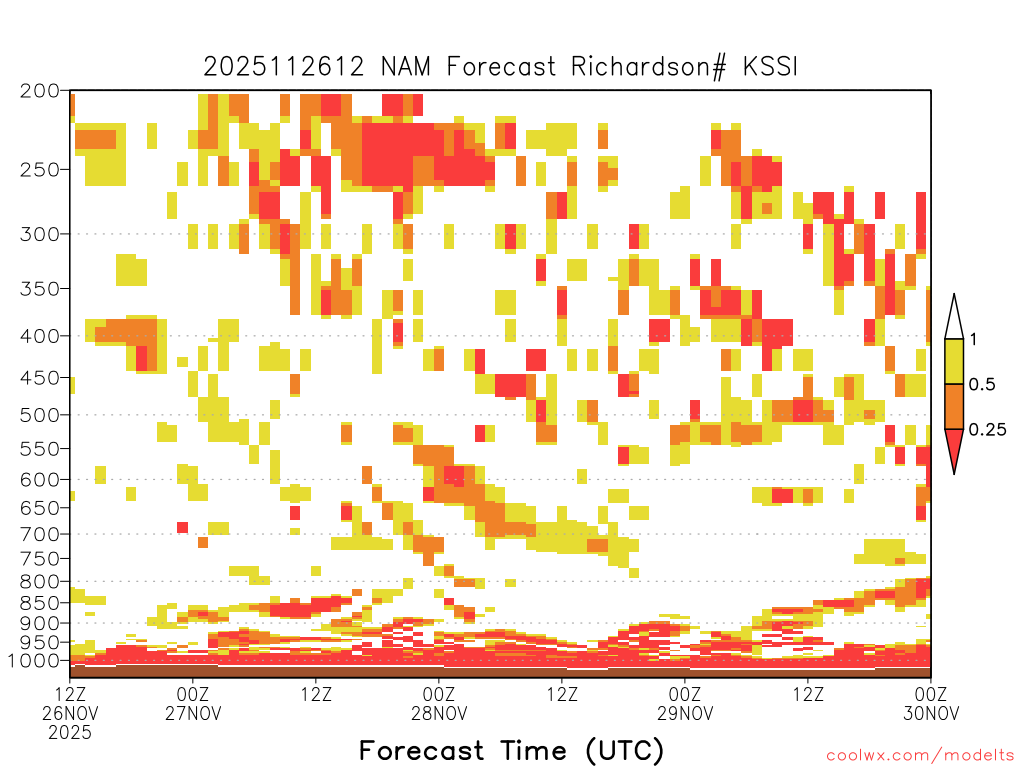 2025112612 NAM Forecast Richardson# KSSI

200
250
300
350
400
450
500
550
600
650
700
750
800
850
900
950
1000

1
0.5
0.25

12Z 26NOV 2025
00Z 27NOV
12Z
00Z 28NOV
12Z
00Z 29NOV
12Z
00Z 30NOV

Forecast Time (UTC)

coolwx.com/modelts